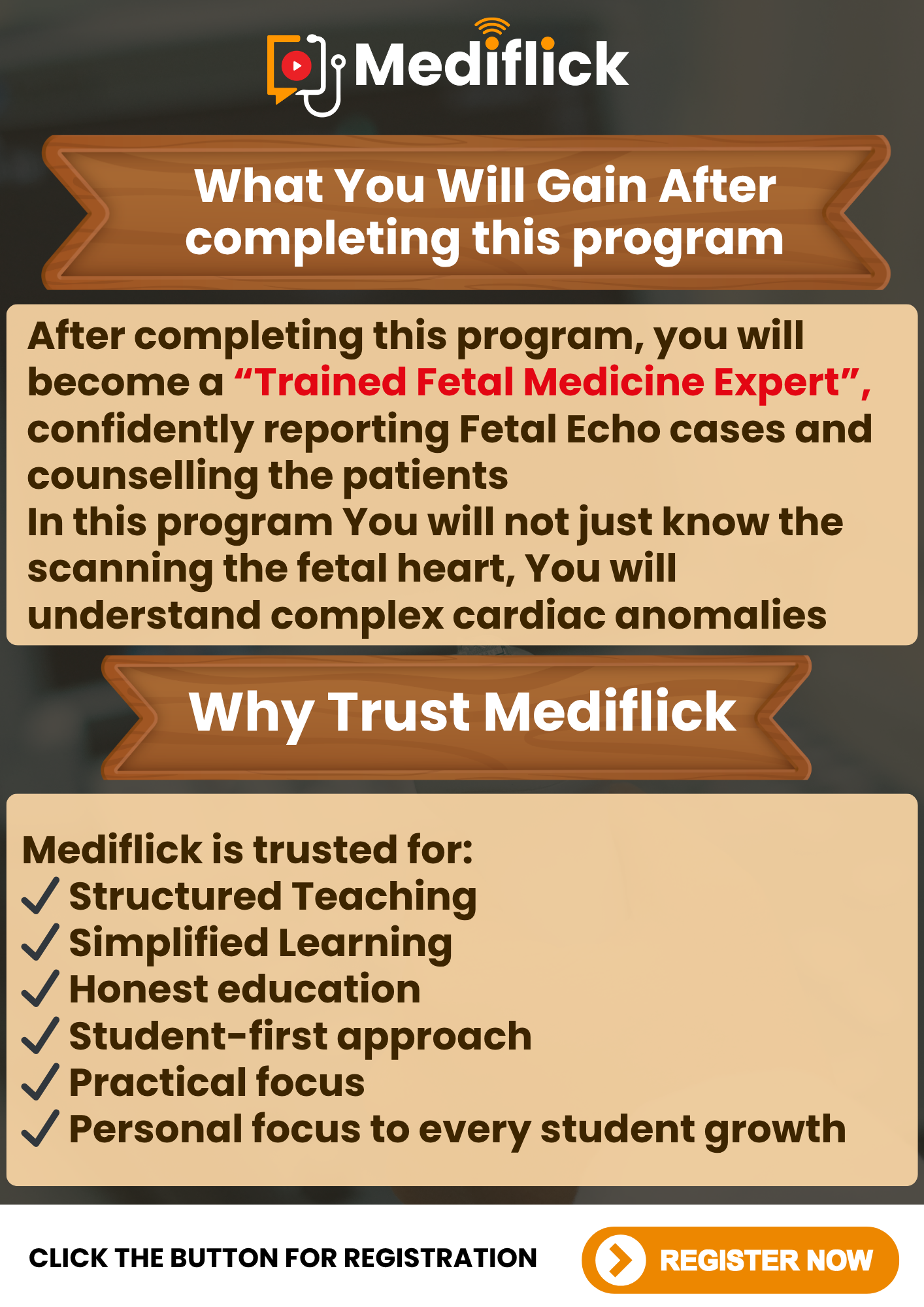 Mediflick

What You Will Gain After completing this program

After completing this program, you will become a “Trained Fetal Medicine Expert”, confidently reporting Fetal Echo cases and counselling the patients
In this program You will not just know the scanning the fetal heart, You will understand complex cardiac anomalies

Why Trust Mediflick

Mediflick is trusted for:
✓ Structured Teaching
✓ Simplified Learning
✓ Honest education
✓ Student-first approach
✓ Practical focus
✓ Personal focus to every student growth

CLICK THE BUTTON FOR REGISTRATION

REGISTER NOW